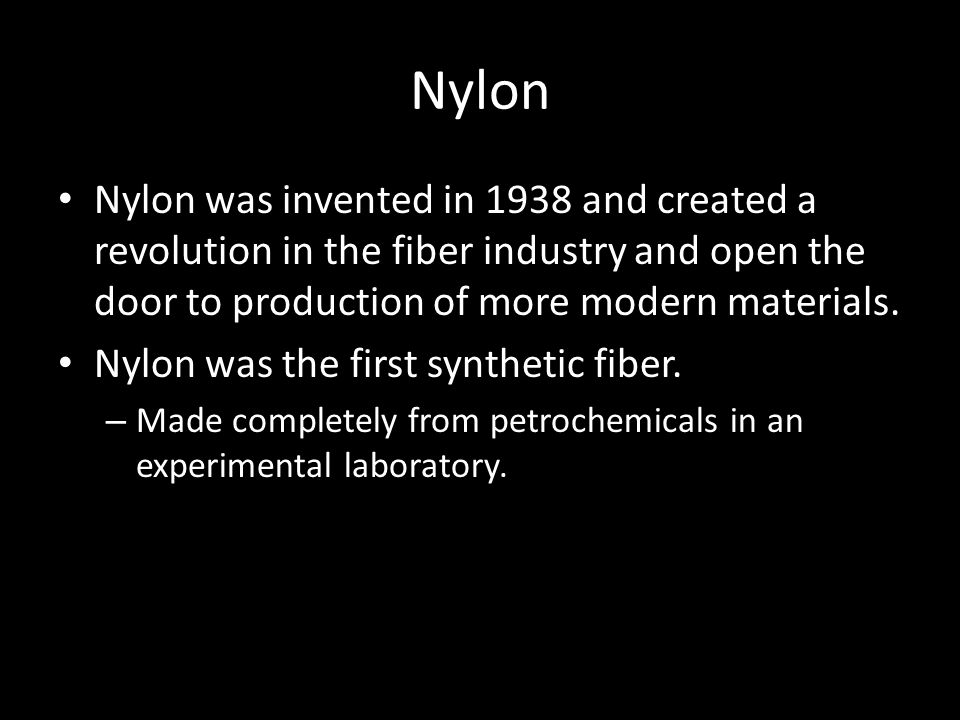 Nylon

• Nylon was invented in 1938 and created a revolution in the fiber industry and open the door to production of more modern materials.

• Nylon was the first synthetic fiber.

– Made completely from petrochemicals in an experimental laboratory.